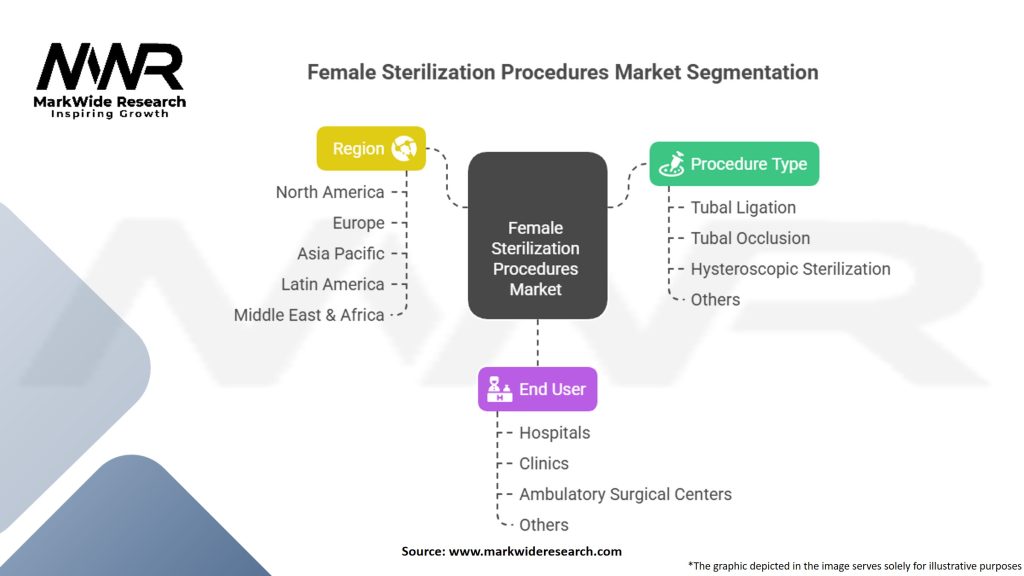 MWR
MarkWide Research
Inspiring Growth

Female Sterilization Procedures Market Segmentation

Region
North America
Europe
Asia Pacific
Latin America
Middle East & Africa

Female Sterilization Procedures Market

Procedure Type
Tubal Ligation
Tubal Occlusion
Hysteroscopic Sterilization
Others

End User
Hospitals
Clinics
Ambulatory Surgical Centers
Others

Source: www.markwideresearch.com

*The graphic depicted in the image serves solely for illustrative purposes